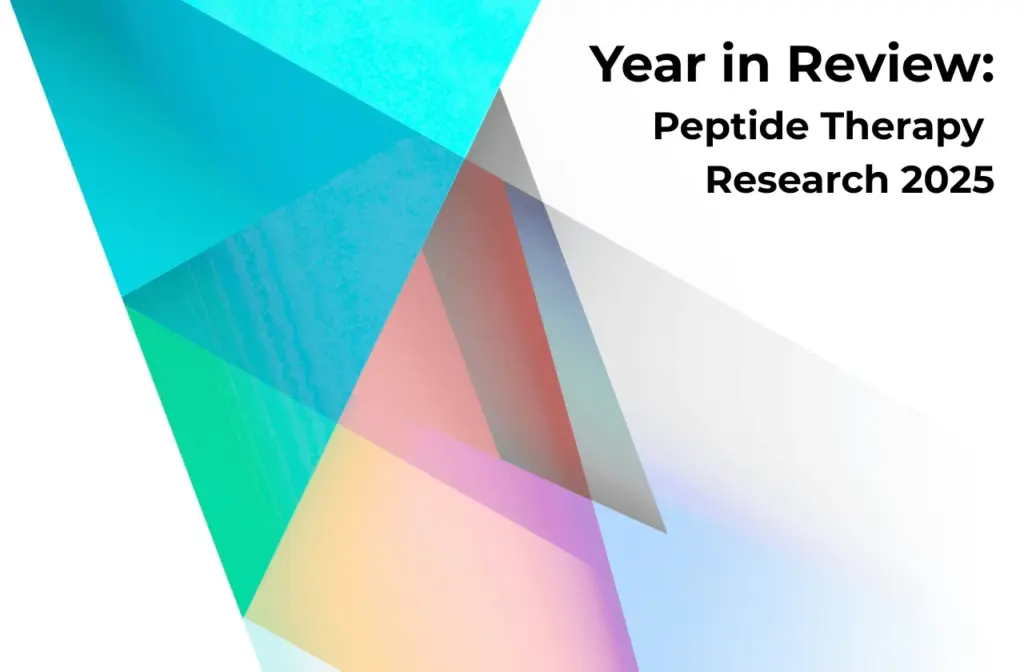 Year in Review:
Peptide Therapy
Research 2025